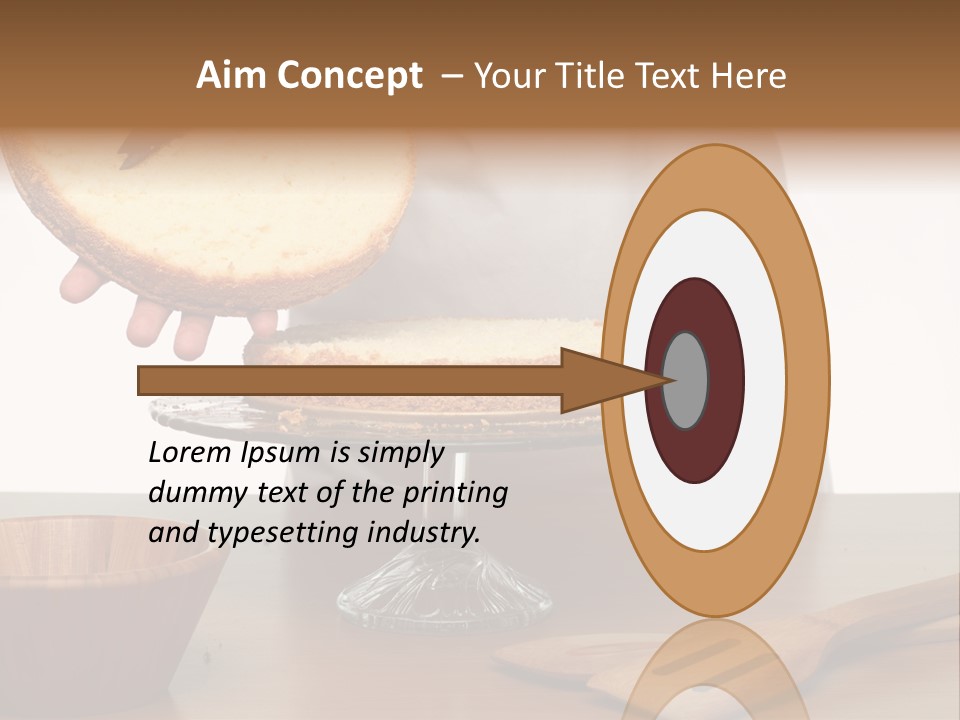 Aim Concept – Your Title Text Here

Lorem Ipsum is simply dummy text of the printing and typesetting industry.